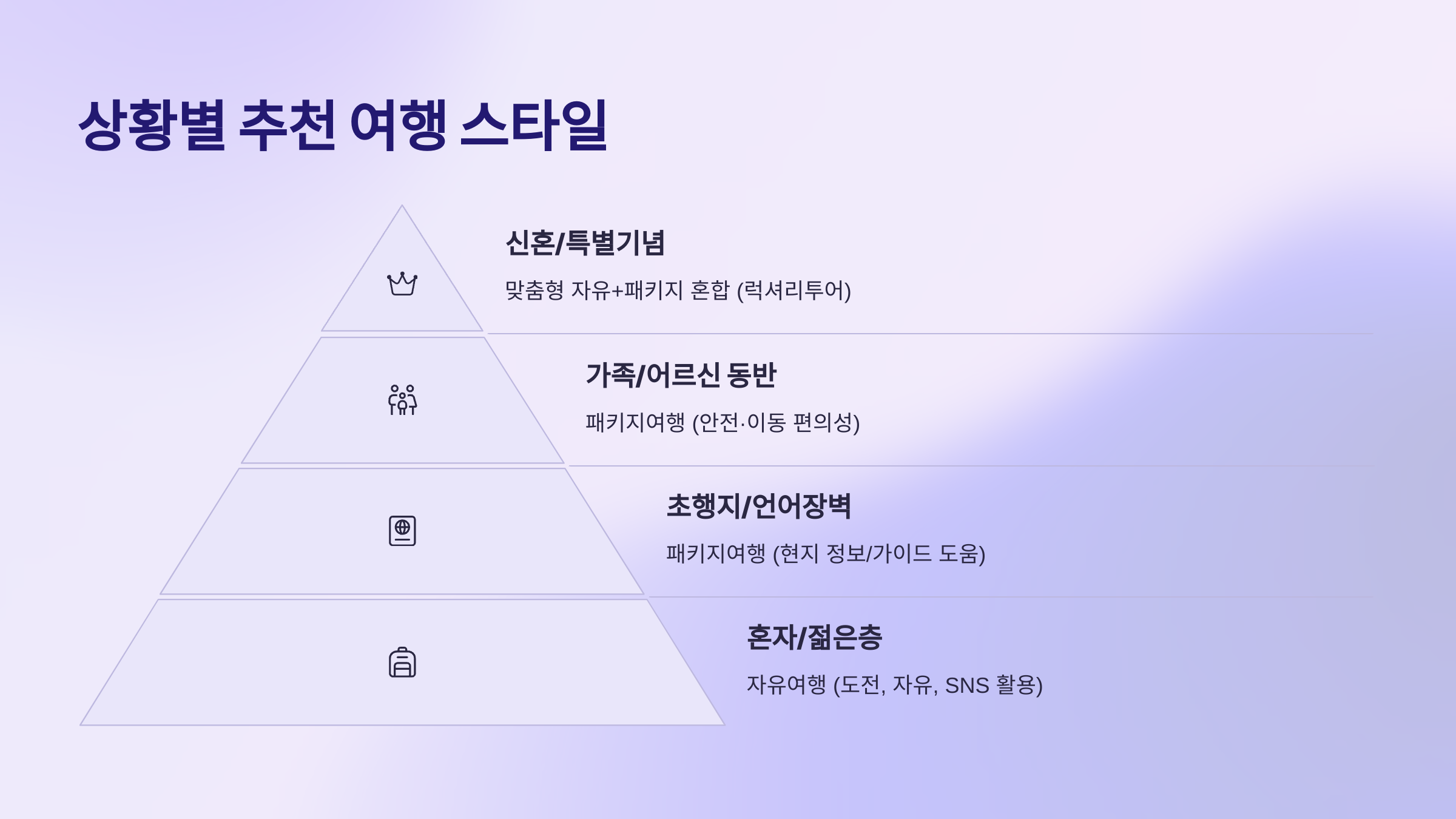 상황별 추천 여행 스타일

신혼/특별기념

맞춤형 자유+패키지 혼합 (럭셔리투어)

가족/어르신 동반

패키지여행 (안전·이동 편의성)

초행지/언어장벽

패키지여행 (현지 정보/가이드 도움)

혼자/젊은층

자유여행 (도전, 자유, SNS 활용)